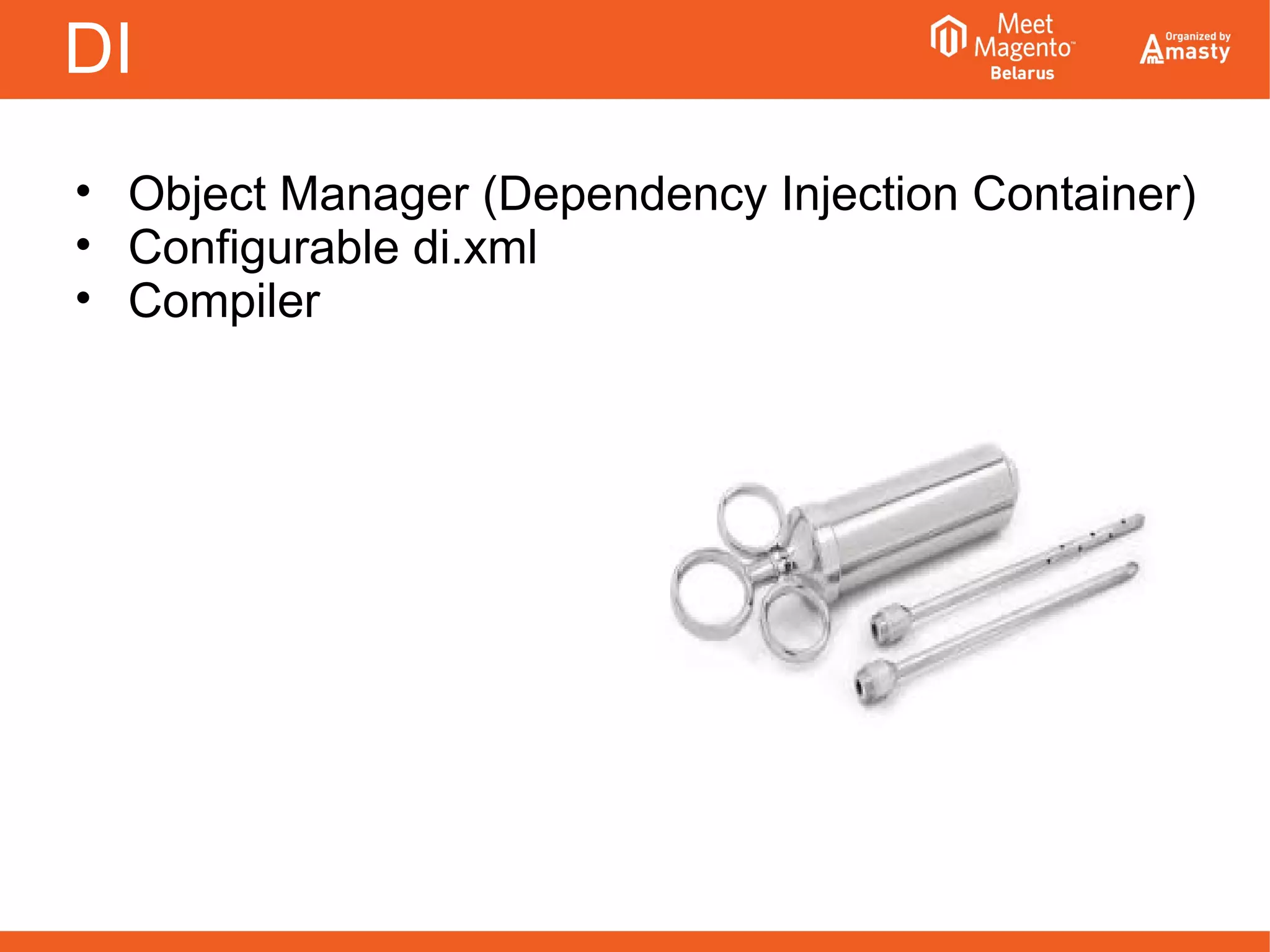 DI

Meet Magento™ Belarus

Organized by Amasty

• Object Manager (Dependency Injection Container)
• Configurable di.xml
• Compiler